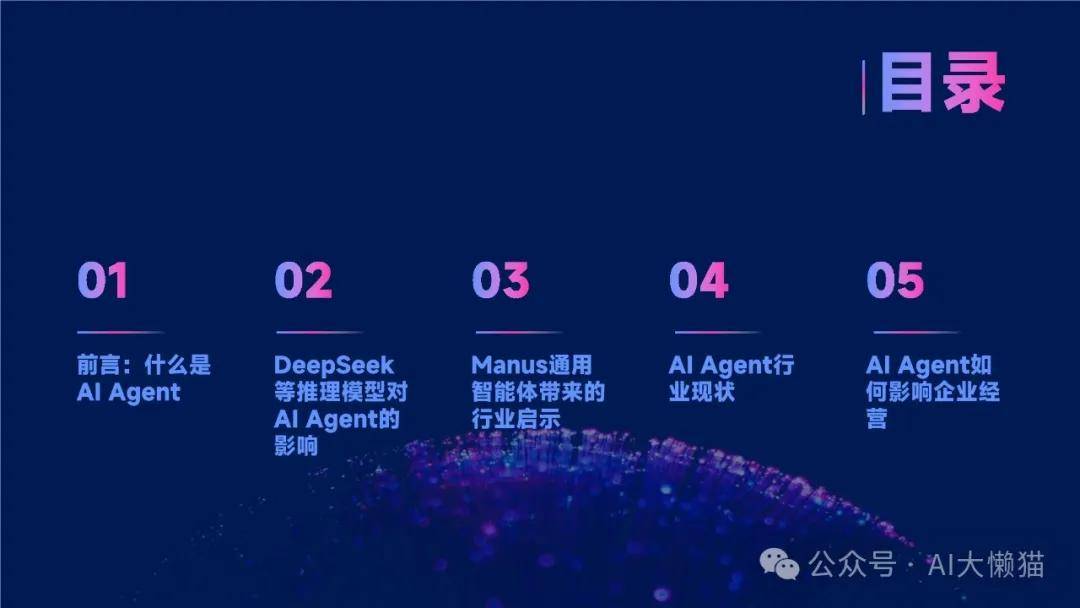 目录

01

前言：什么是AI Agent

02

DeepSeek等推理模型对AI Agent的影响

03

Manus通用智能体带来的行业启示

04

AI Agent行业现状

05

AI Agent如何影响企业经营

公众号 · AI大懒猫